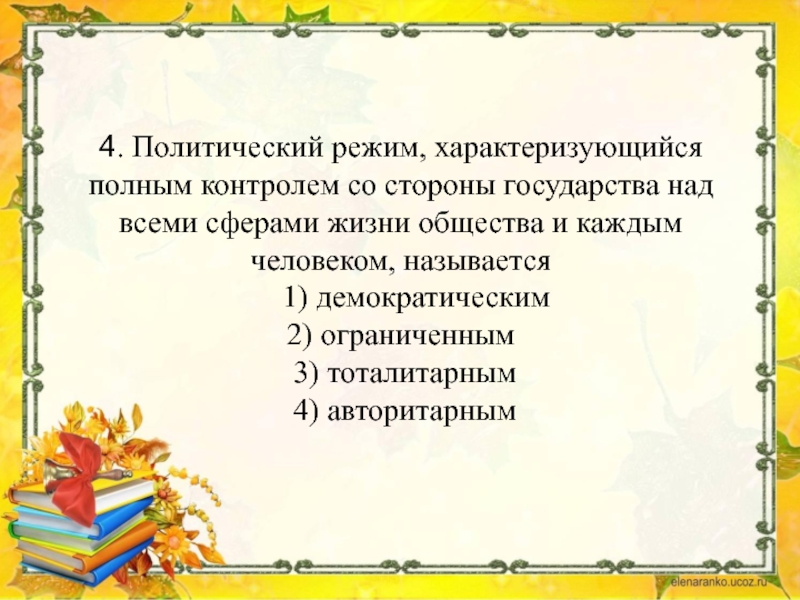 4. Политический режим, характеризующийся полным контролем со стороны государства над всеми сферами жизни общества и каждым человеком, называется

1) демократическим
2) ограниченным
3) тоталитарным
4) авторитарным

elenaranko.ucoz.ru